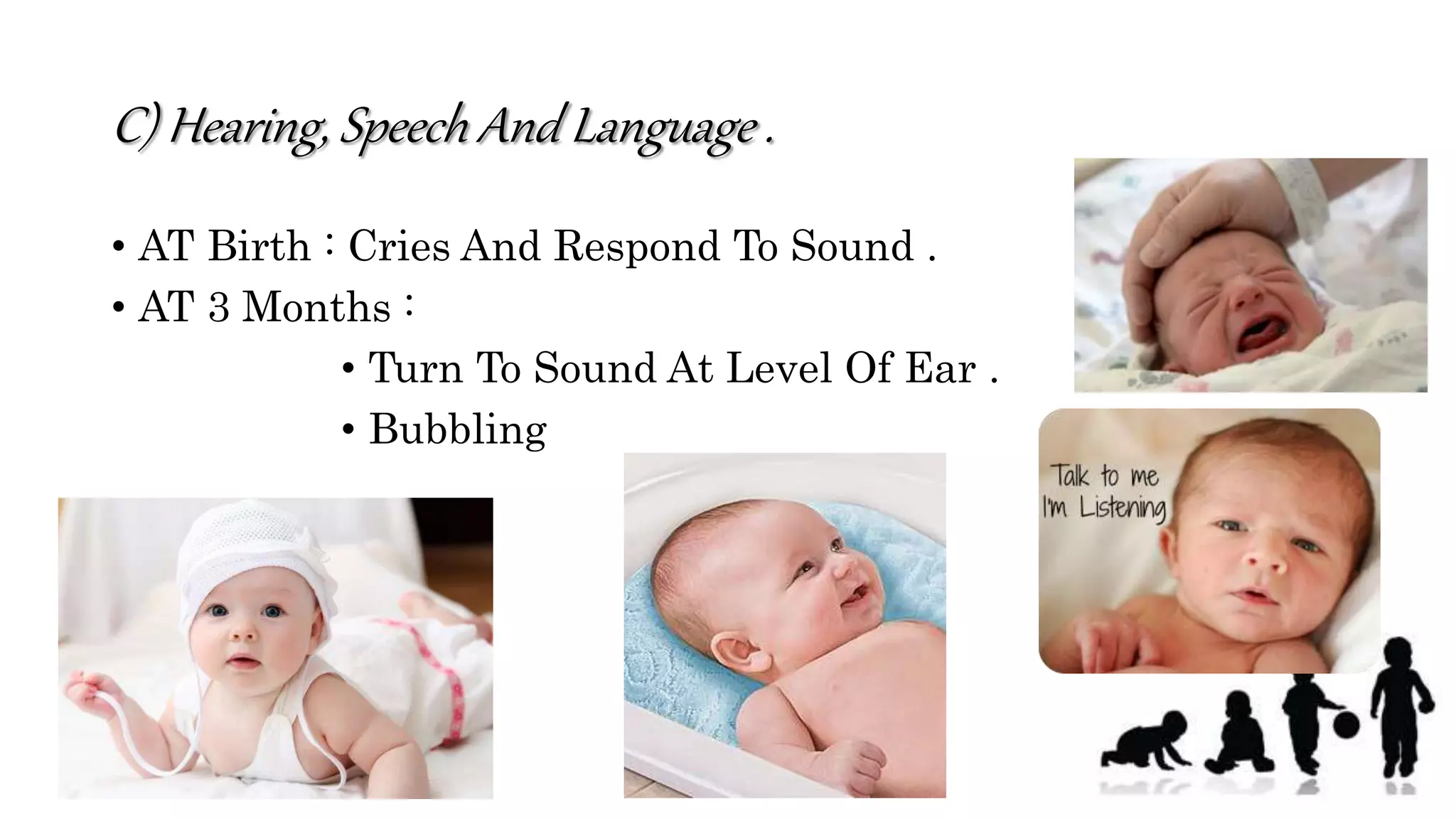 C) Hearing, Speech And Language .

• AT Birth : Cries And Respond To Sound .
• AT 3 Months :
• Turn To Sound At Level Of Ear .
• Bubbling

Talk to me
I'm Listening